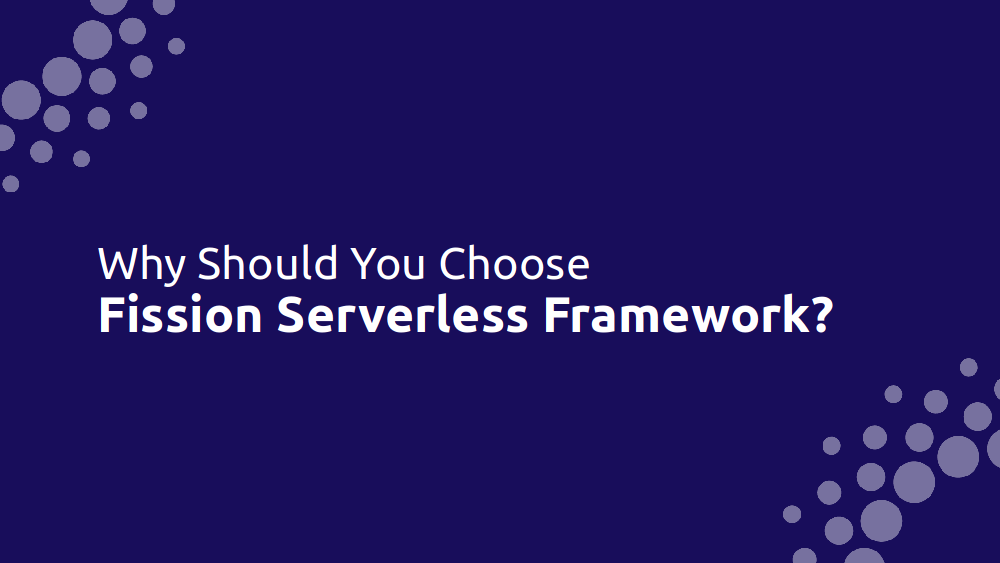 Why Should You Choose
Fission Serverless Framework?